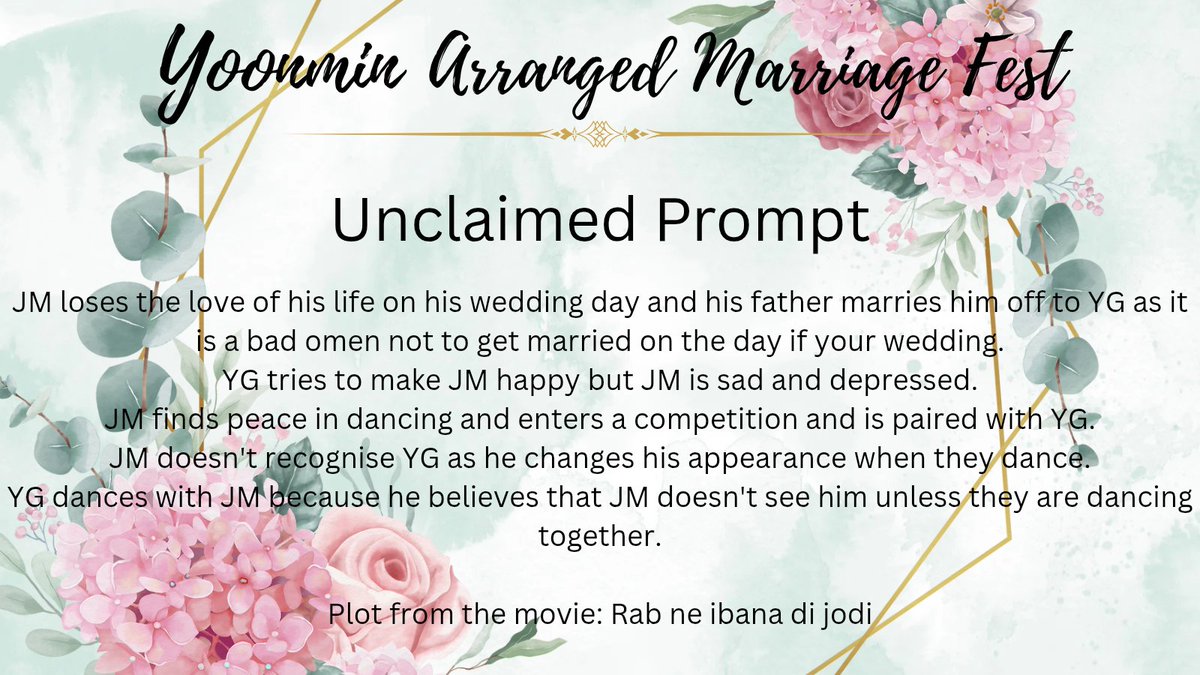 Yoonmin Arranged Marriage Fest

Unclaimed Prompt

JM loses the love of his life on his wedding day and his father marries him off to YG as it is a bad omen not to get married on the day if your wedding.
YG tries to make JM happy but JM is sad and depressed.
JM finds peace in dancing and enters a competition and is paired with YG.
JM doesn't recognise YG as he changes his appearance when they dance.
YG dances with JM because he believes that JM doesn't see him unless they are dancing together.

Plot from the movie: Rab ne ibana di jodi